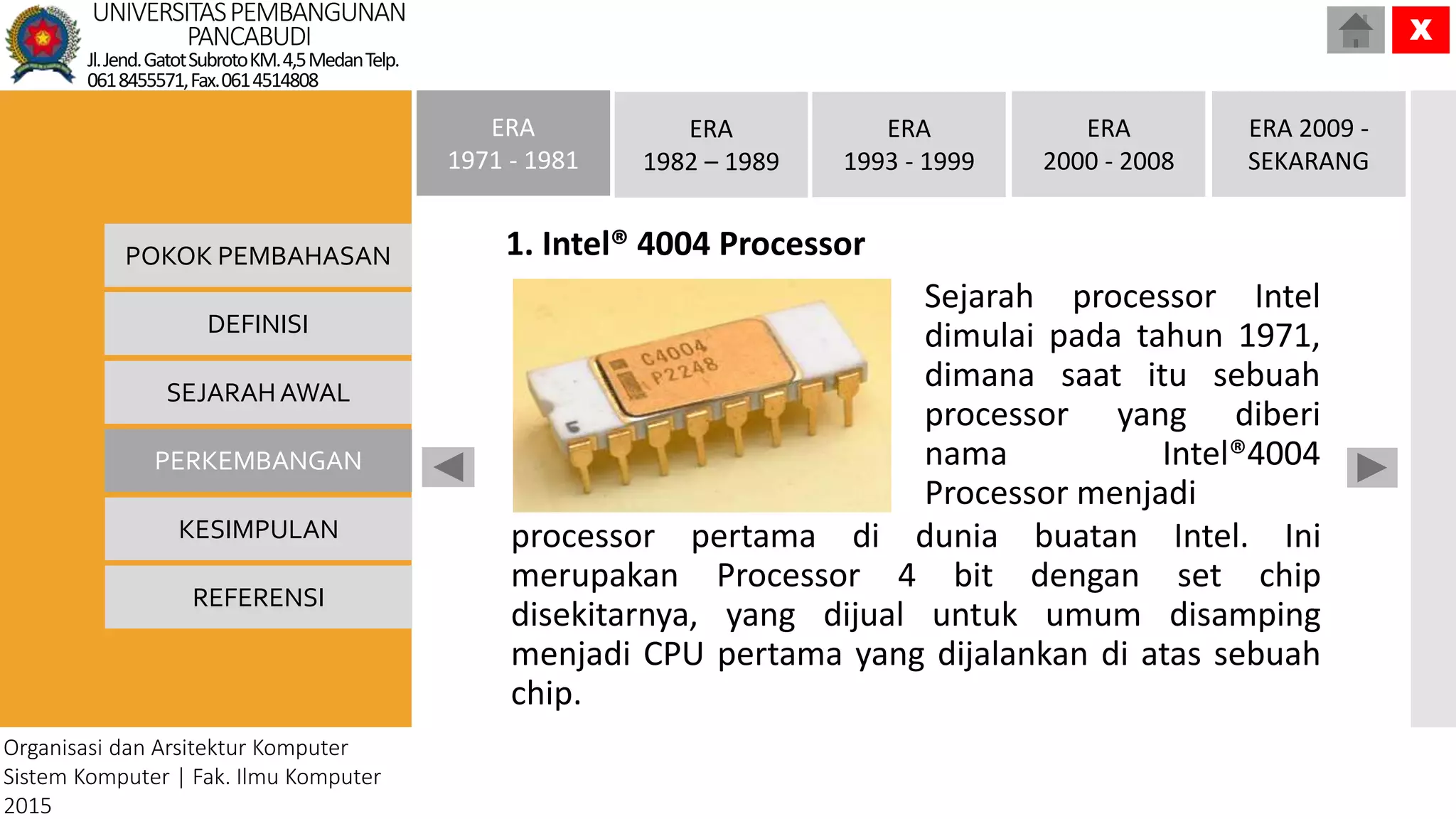 UNIVERSITAS PEMBANGUNAN PANCABUDI
Jl. Jend. Gatot Subroto KM. 4,5 Medan Telp. 061 8455571, Fax. 061 4514808

X

ERA 1971 - 1981

ERA 1982 – 1989

ERA 1993 - 1999

ERA 2000 - 2008

ERA 2009 - SEKARANG

POKOK PEMBAHASAN

DEFINISI

SEJARAH AWAL

PERKEMBANGAN

KESIMPULAN

REFERENSI

1. Intel® 4004 Processor

C4004
P2248

Sejarah processor Intel dimulai pada tahun 1971, dimana saat itu sebuah processor yang diberi nama Intel®4004 Processor menjadi processor pertama di dunia buatan Intel. Ini merupakan Processor 4 bit dengan set chip disekitarnya, yang dijual untuk umum disamping menjadi CPU pertama yang dijalankan di atas sebuah chip.

Organisasi dan Arsitektur Komputer
Sistem Komputer | Fak. Ilmu Komputer
2015